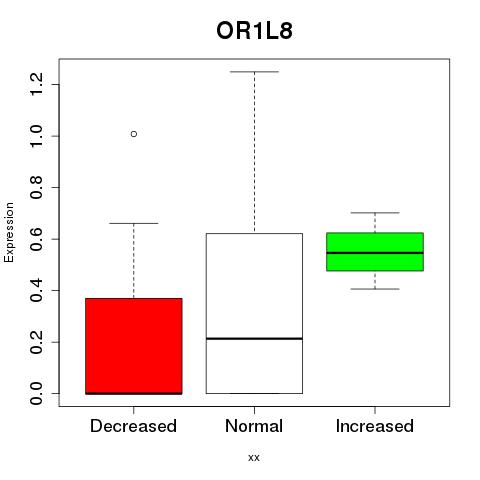 OR1L8

Expression

1.2
1.0
0.8
0.6
0.4
0.2
0.0

Decreased
Normal
Increased

xx